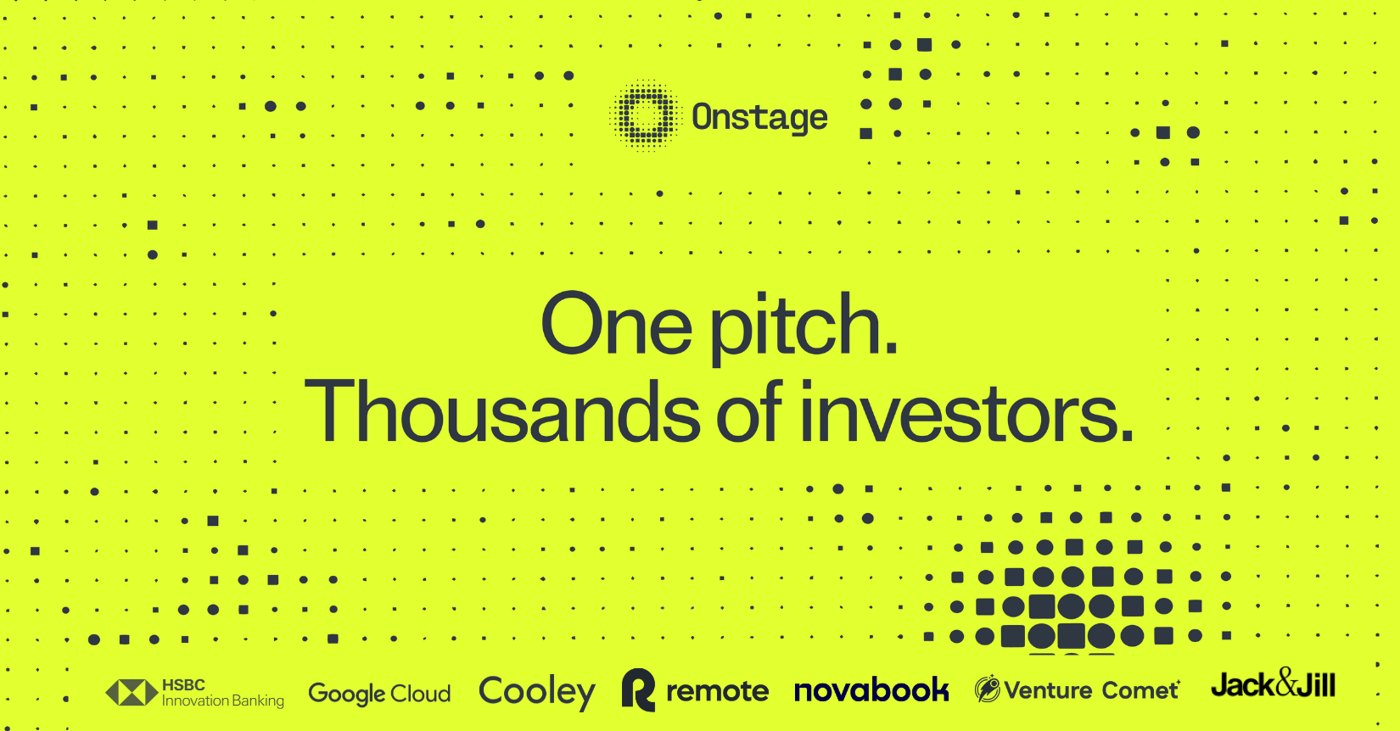 Onstage

One pitch.
Thousands of investors.

HSBC Innovation Banking Google Cloud Cooley remote novabook Venture Comet Jack&Jill